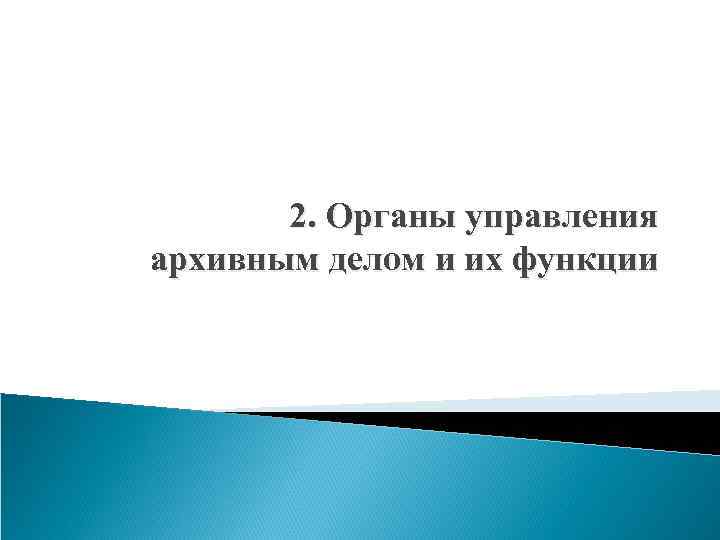 2. Органы управления архивным делом и их функции